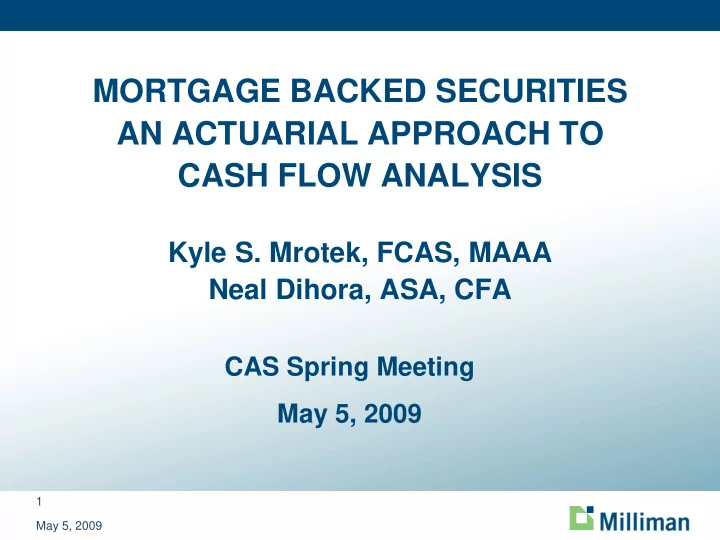 MORTGAGE BACKED SECURITIES
AN ACTUARIAL APPROACH TO
CASH FLOW ANALYSIS

Kyle S. Mrotek, FCAS, MAAA
Neal Dihora, ASA, CFA

CAS Spring Meeting

May 5, 2009

1

May 5, 2009

Milliman